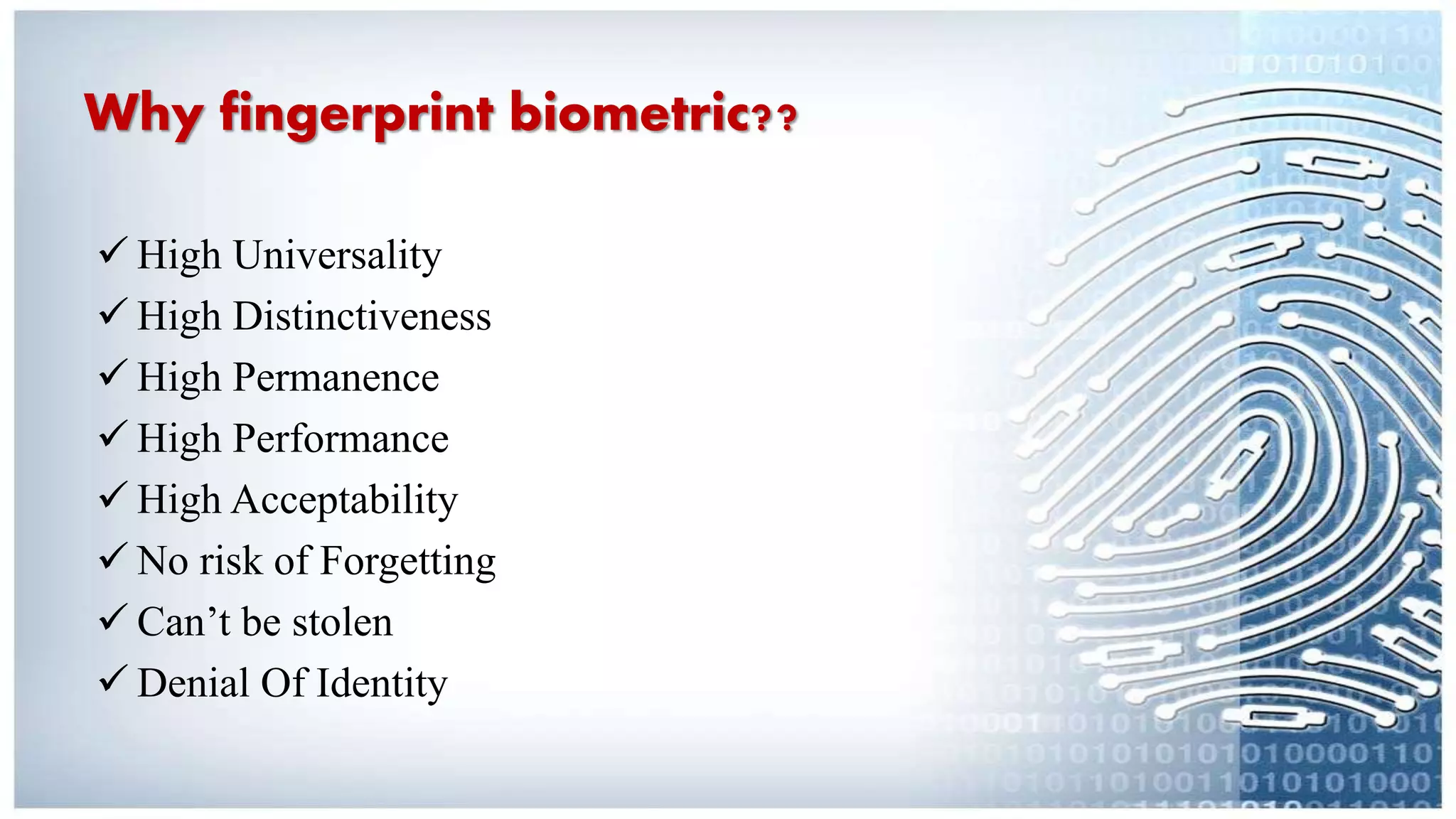 Why fingerprint biometric??

✓ High Universality
✓ High Distinctiveness
✓ High Permanence
✓ High Performance
✓ High Acceptability
✓ No risk of Forgetting
✓ Can’t be stolen
✓ Denial Of Identity